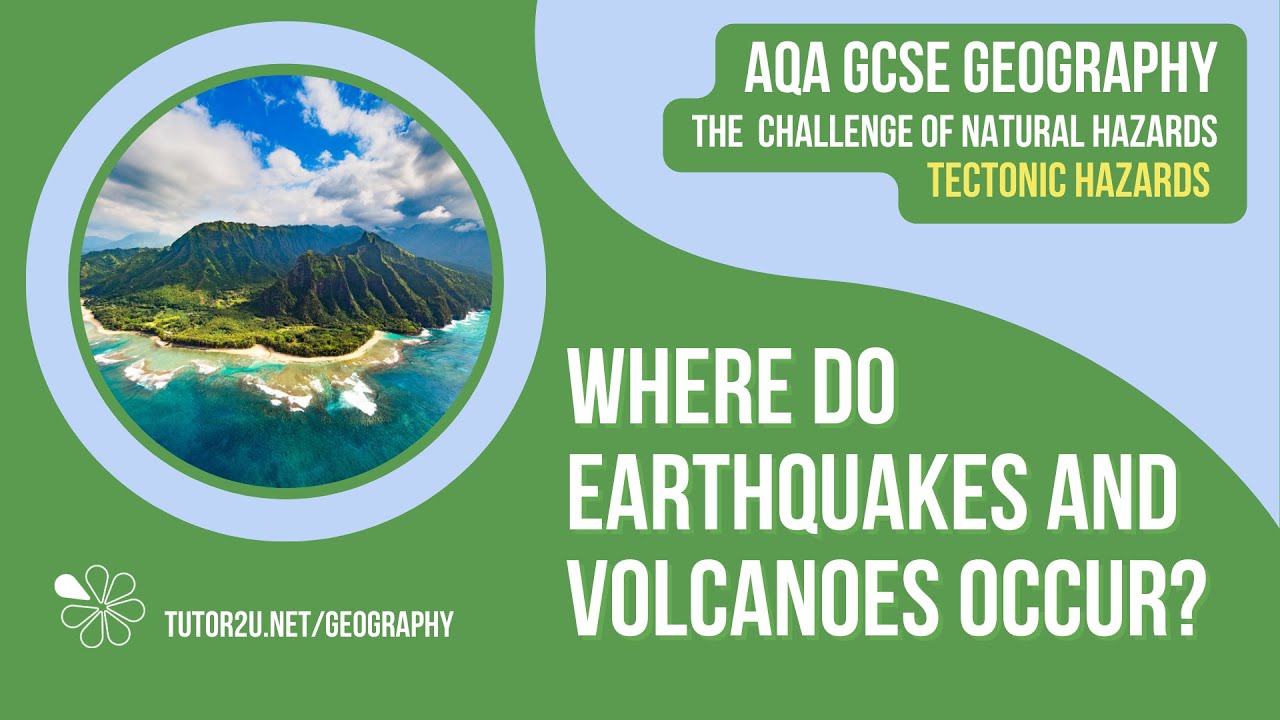 AQA GCSE GEOGRAPHY
THE CHALLENGE OF NATURAL HAZARDS
TECTONIC HAZARDS

WHERE DO EARTHQUAKES AND VOLCANOES OCCUR?

TUTOR2U.NET/GEOGRAPHY